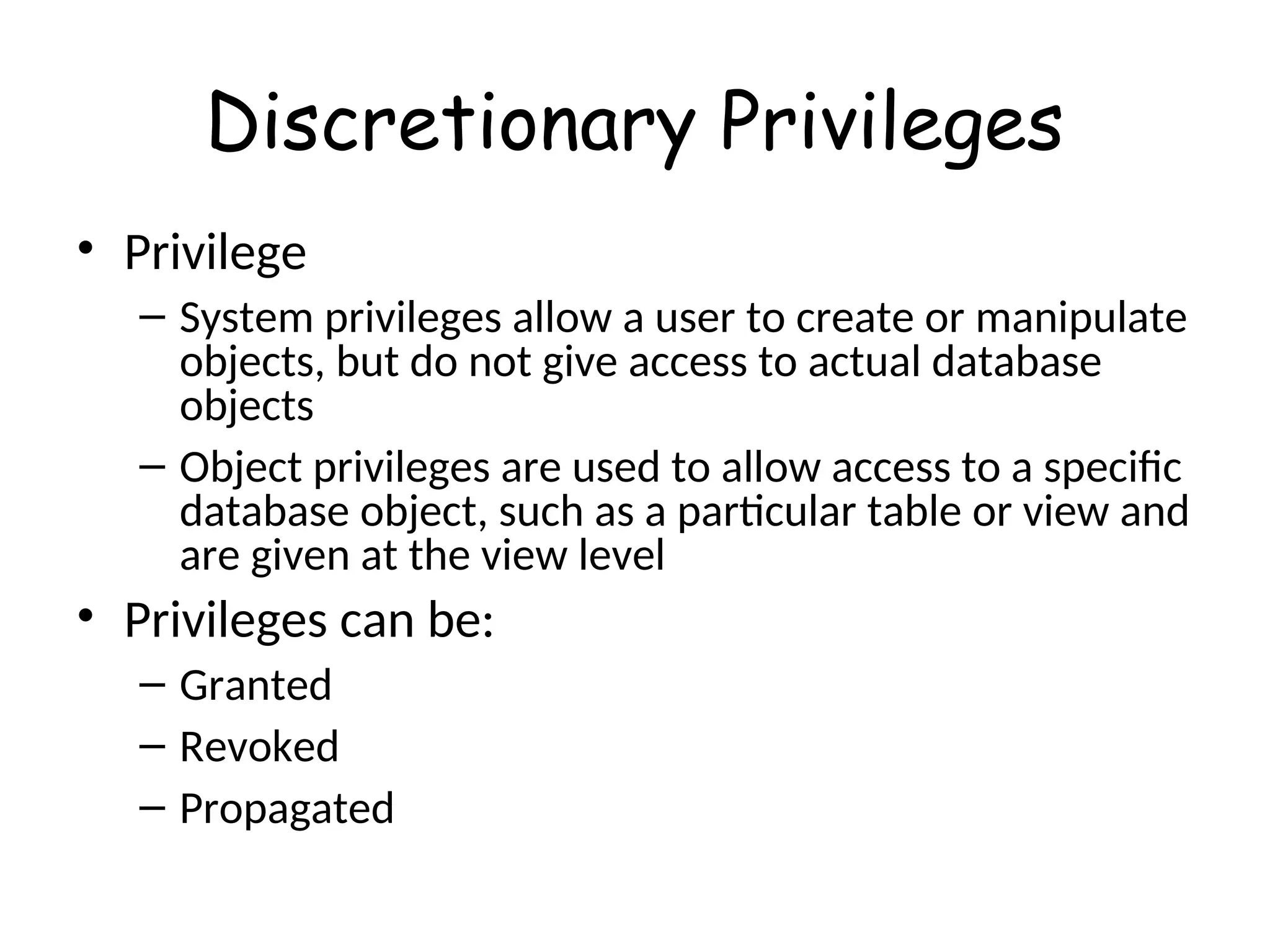 Discretionary Privileges

• Privilege

– System privileges allow a user to create or manipulate objects, but do not give access to actual database objects

– Object privileges are used to allow access to a specific database object, such as a particular table or view and are given at the view level

• Privileges can be:

– Granted

– Revoked

– Propagated